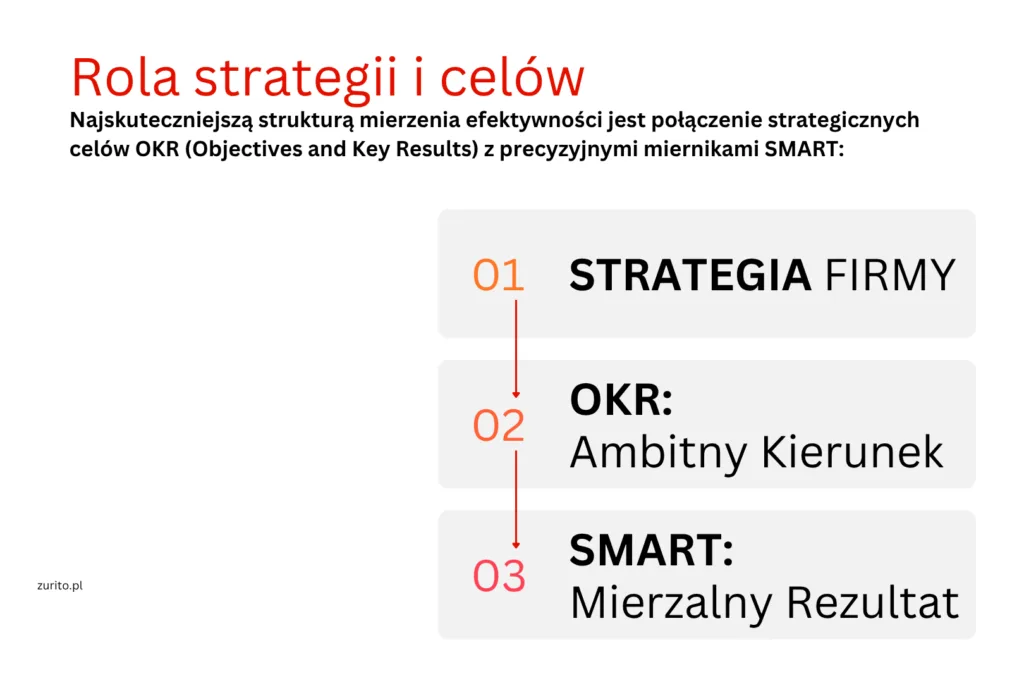 Rola strategii i celów

Najskuteczniejszą strukturą mierzenia efektywności jest połączenie strategicznych celów OKR (Objectives and Key Results) z precyzyjnymi miernikami SMART:

01 STRATEGIA FIRMY

02 OKR:
Ambitny Kierunek

03 SMART:
Mierzalny Rezultat

zurito.pl